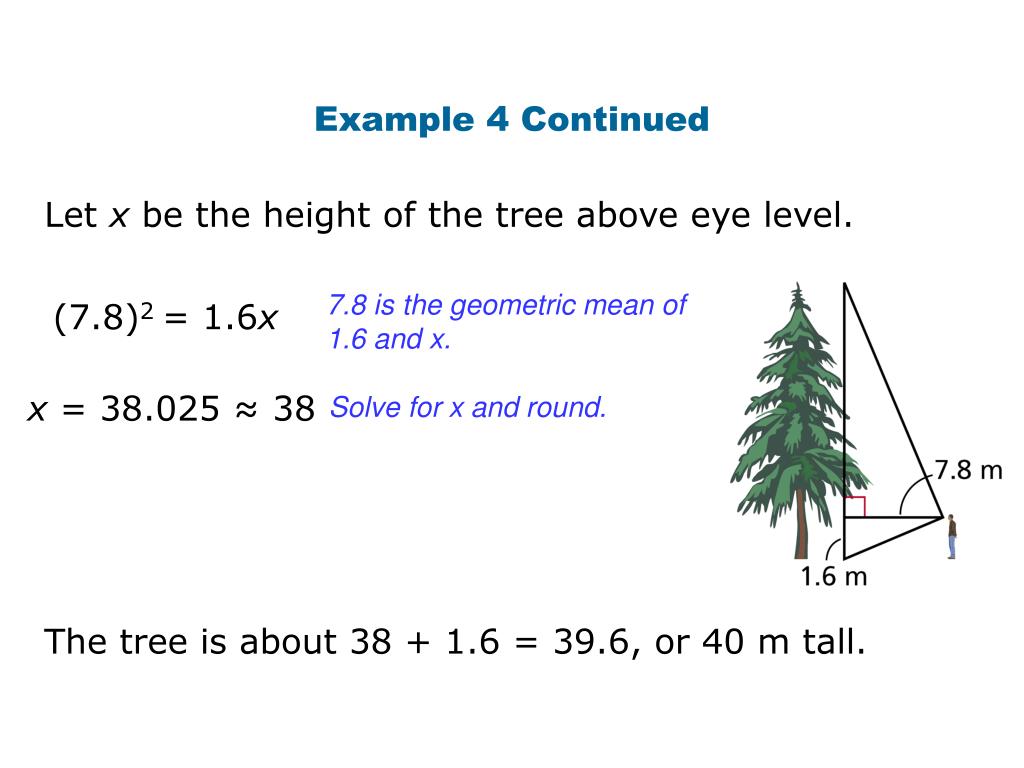 Example 4 Continued

Let $x$ be the height of the tree above eye level.

$(7.8)^2 = 1.6x$

7.8 is the geometric mean of 1.6 and x.

$x = 38.025 \approx 38$

Solve for x and round.

7.8 m

1.6 m

The tree is about 38 + 1.6 = 39.6, or 40 m tall.